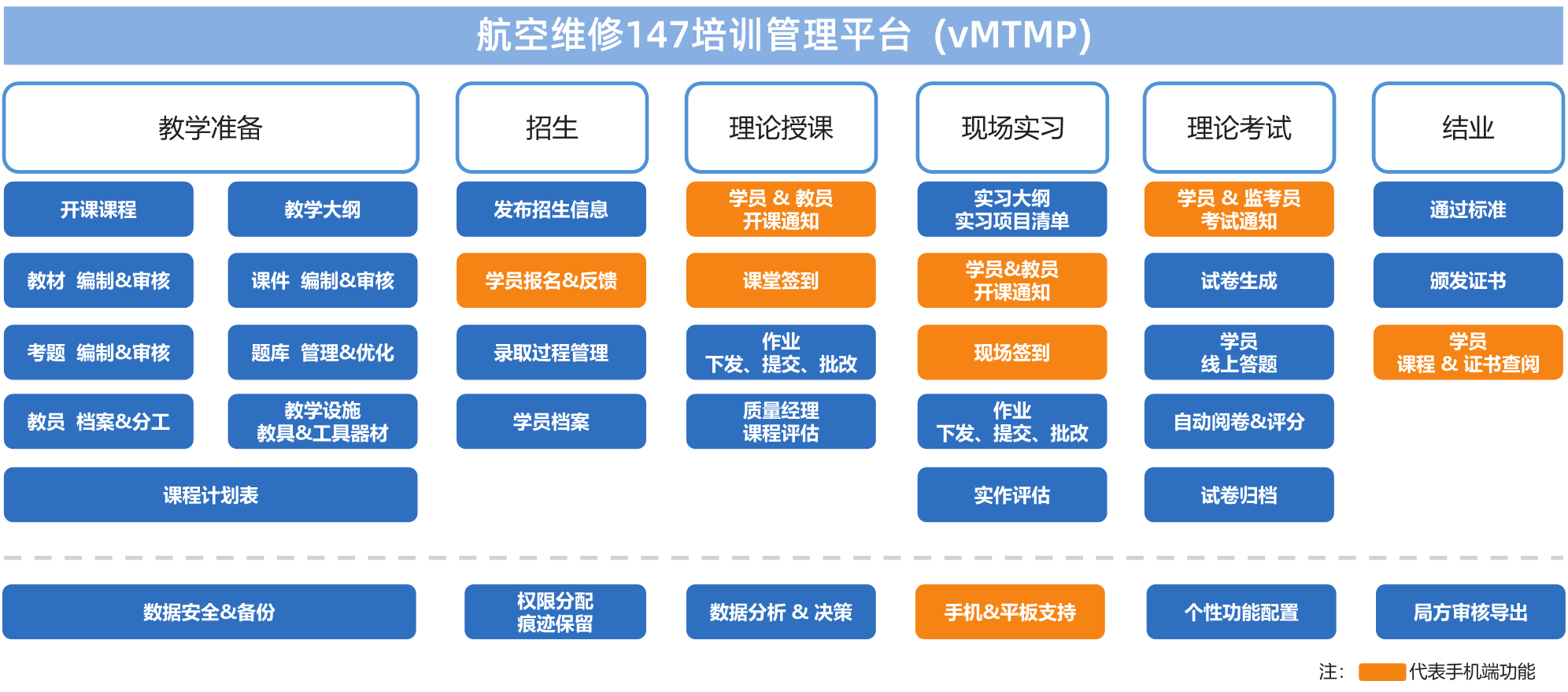 航空维修147培训管理平台（vMTMP）

教学准备

开课课程

教学大纲

教材 编制&审核

课件 编制&审核

考题 编制&审核

题库 管理&优化

教员 档案&分工

教学设施
教具&工具器材

课程计划表

招生

发布招生信息

学员报名&反馈

录取过程管理

学员档案

理论授课

学员 & 教员
开课通知

课堂签到

作业
下发、提交、批改

质量经理
课程评估

现场实习

实习大纲
实习项目清单

学员&教员
开课通知

现场签到

作业
下发、提交、批改

实作评估

理论考试

学员 & 监考员
考试通知

试卷生成

学员
线上答题

自动阅卷&评分

试卷归档

结业

通过标准

颁发证书

学员
课程 & 证书查阅

数据安全&备份

权限分配
痕迹保留

数据分析 & 决策

手机&平板支持

个性功能配置

局方审核导出

注： 代表手机端功能